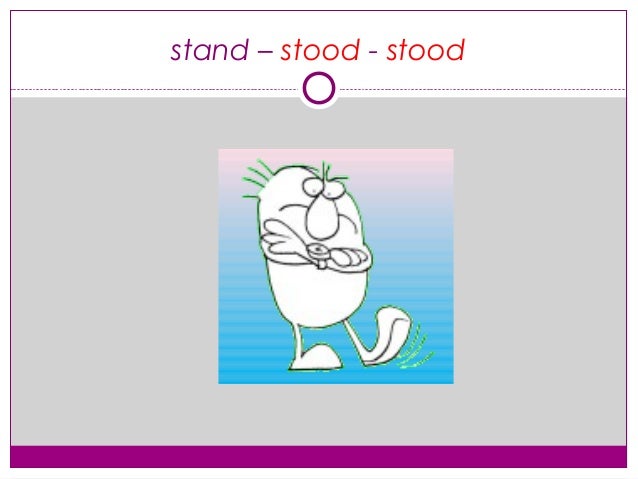 stand – stood - stood